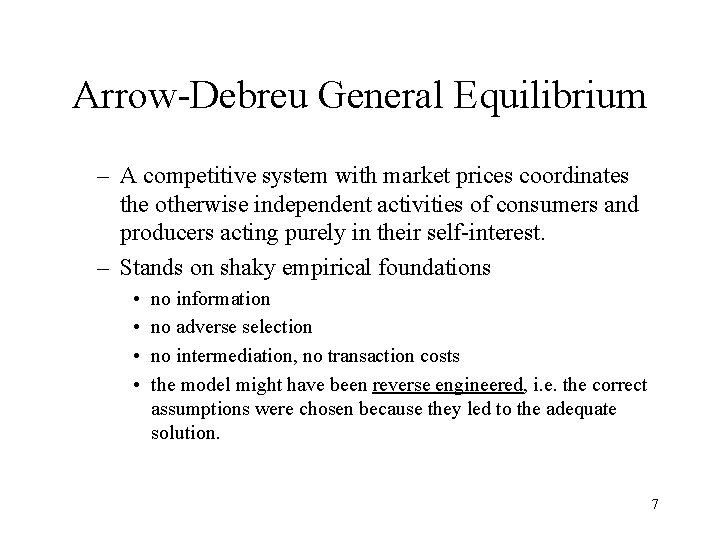 Arrow-Debreu General Equilibrium

– A competitive system with market prices coordinates the otherwise independent activities of consumers and producers acting purely in their self-interest.

– Stands on shaky empirical foundations

• no information

• no adverse selection

• no intermediation, no transaction costs

• the model might have been reverse engineered, i.e. the correct assumptions were chosen because they led to the adequate solution.

7